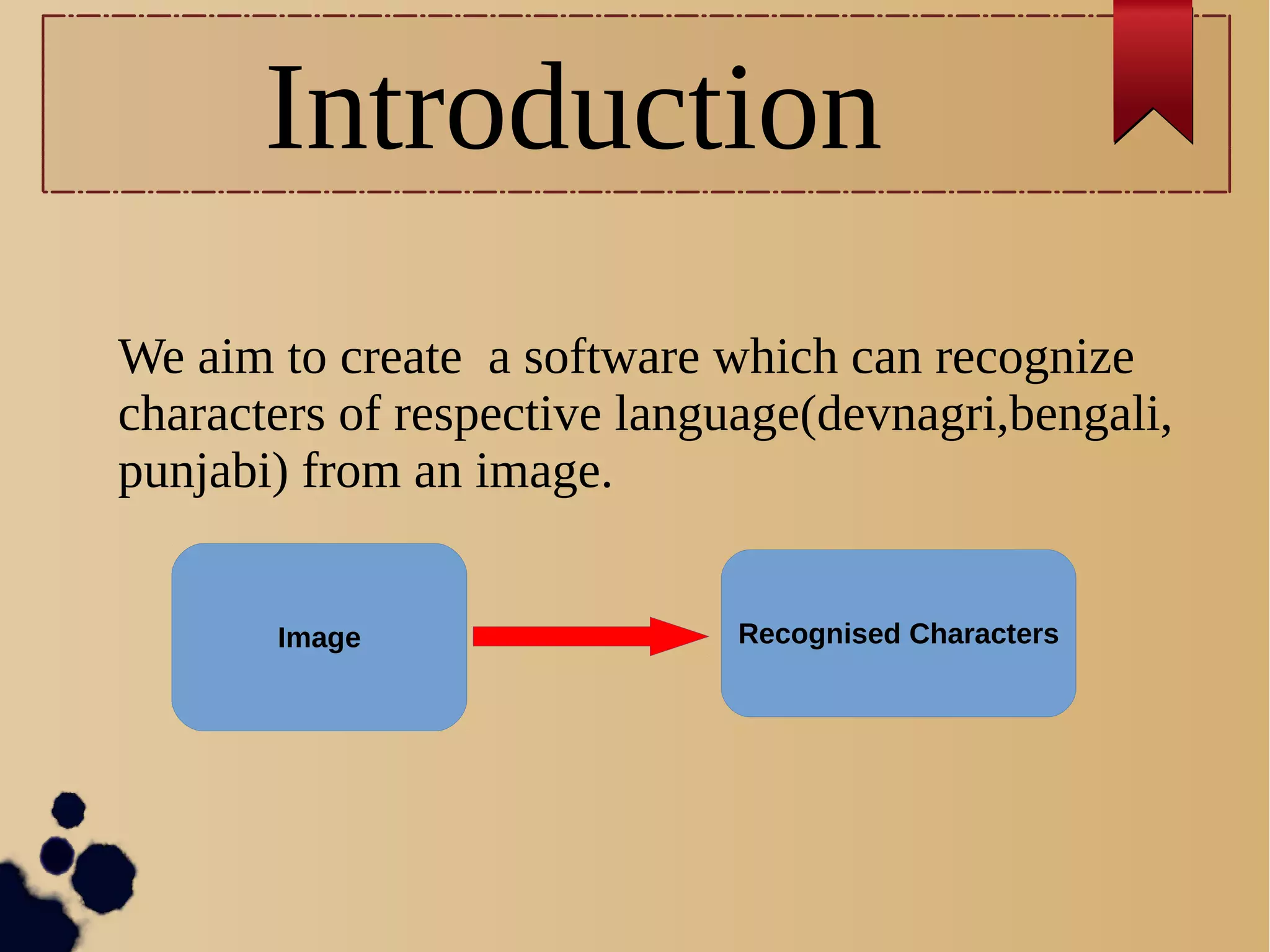 Introduction

We aim to create  a software which can recognize characters of respective language(devnagri,bengali, punjabi) from an image.

Image

Recognised Characters